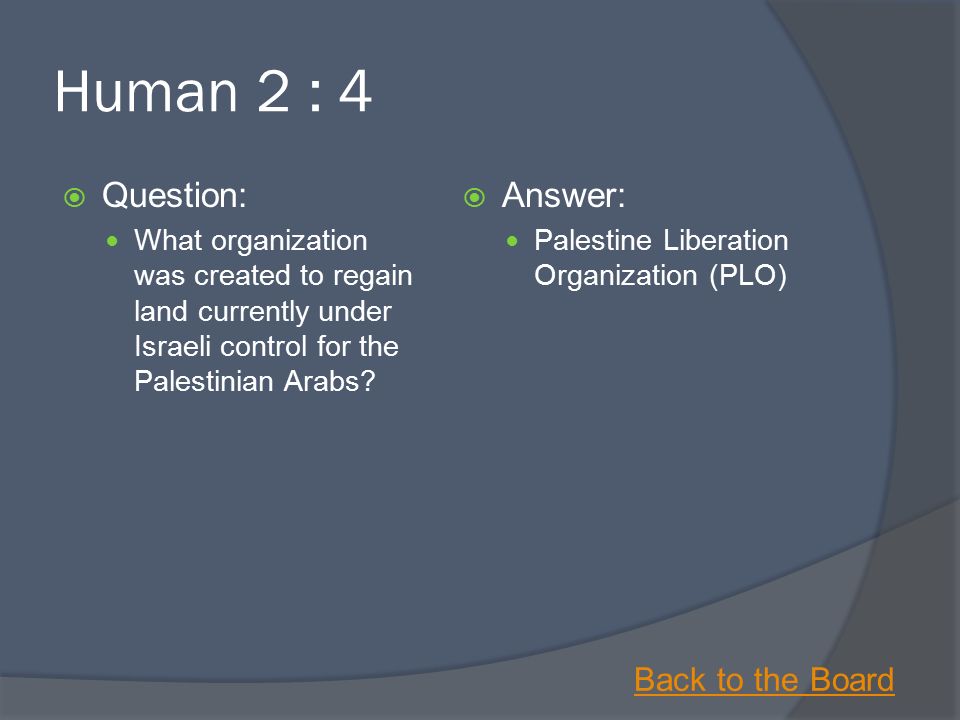 Human 2 : 4

Question:

What organization was created to regain land currently under Israeli control for the Palestinian Arabs?

Answer:

Palestine Liberation Organization (PLO)

Back to the Board